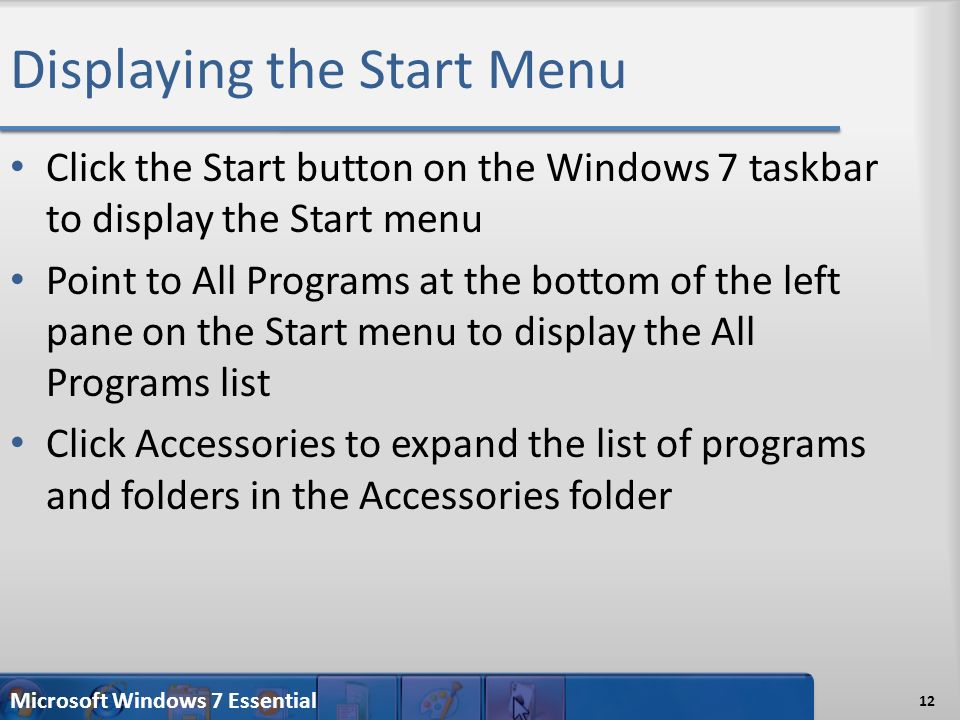 Displaying the Start Menu

• Click the Start button on the Windows 7 taskbar to display the Start menu

• Point to All Programs at the bottom of the left pane on the Start menu to display the All Programs list

• Click Accessories to expand the list of programs and folders in the Accessories folder

Microsoft Windows 7 Essential

12